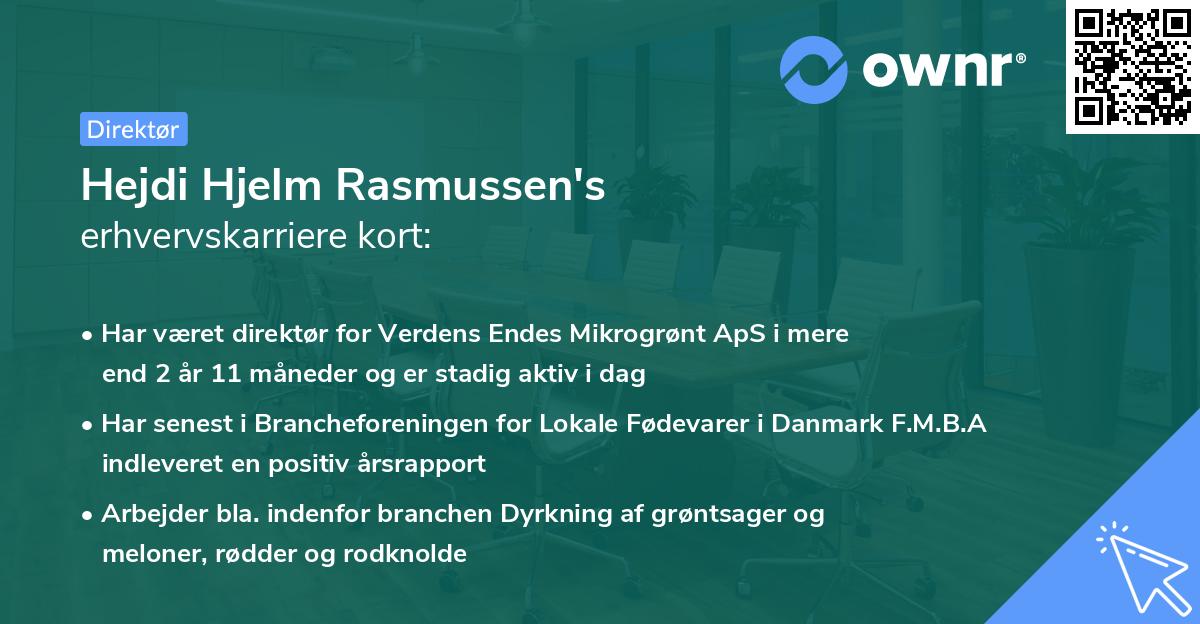 ownr®

Direktør

Hejdi Hjelm Rasmussen's
erhvervskarriere kort:

• Har været direktør for Verdens Endes Mikrogrønt ApS i mere end 2 år 11 måneder og er stadig aktiv i dag

• Har senest i Brancheforeningen for Lokale Fødevarer i Danmark F.M.B.A indleveret en positiv årsrapport

• Arbejder bla. indenfor branchen Dyrkning af grøntsager og meloner, rødder og rodknolde